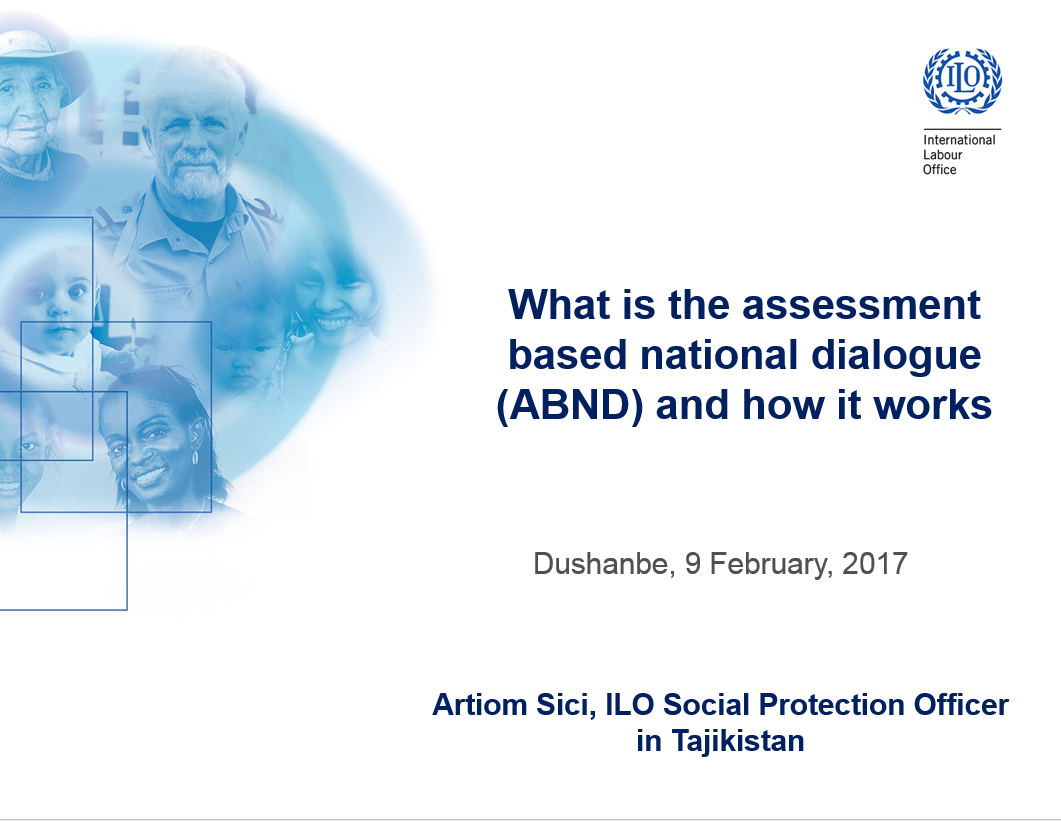 ILO

International Labour Office

What is the assessment based national dialogue (ABND) and how it works

Dushanbe, 9 February, 2017

Artiom Sici, ILO Social Protection Officer in Tajikistan